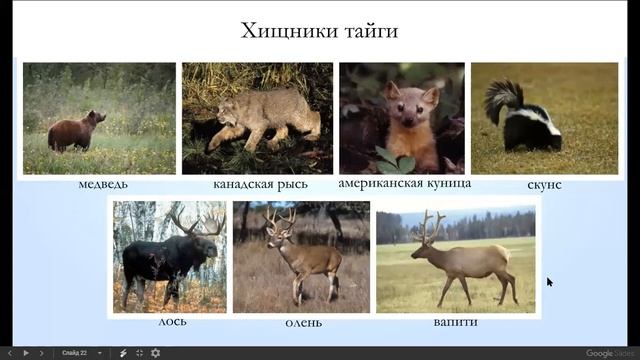 Хищники тайги

медведь

канадская рысь

американская куница

скунс

лось

олень

вапити

Слайд 22

Google Slides